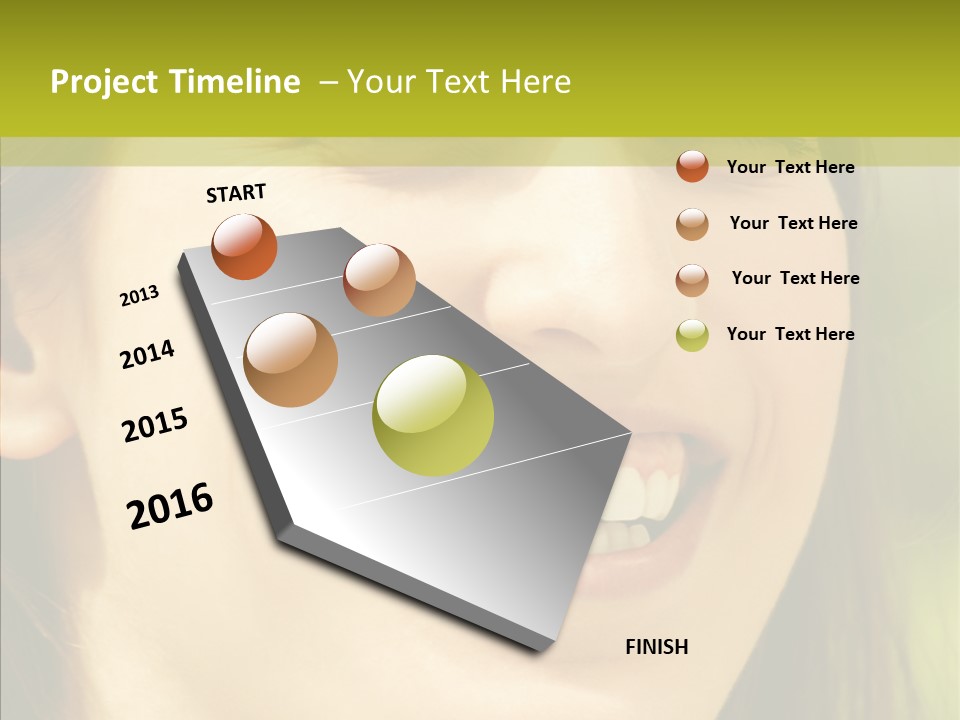 Project Timeline – Your Text Here

START

2013

2014

2015

2016

FINISH

Your Text Here

Your Text Here

Your Text Here

Your Text Here